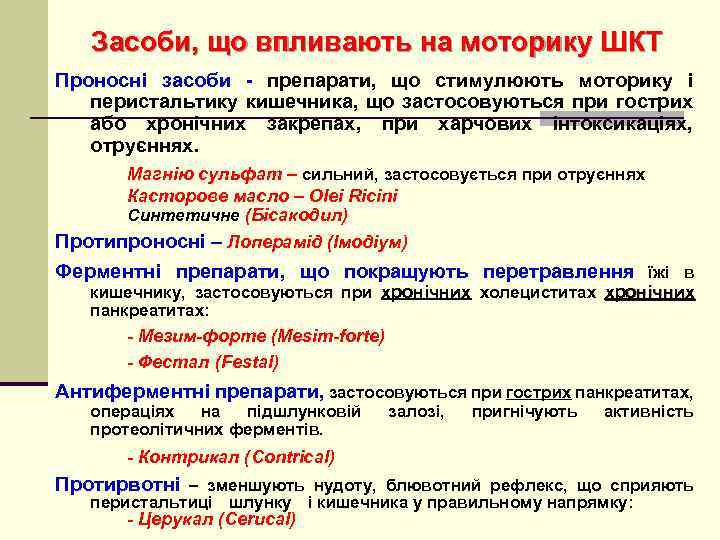 Засоби, що впливають на моторику ШКТ

Проносні засоби - препарати, що стимулюють моторику і перистальтику кишечника, що застосовуються при гострих або хронічних закрепах, при харчових інтоксикаціях, отруєннях.

Магнію сульфат – сильний, застосовується при отруєннях
Касторове масло – Olei Ricini
Синтетичне (Бісакодил)

Протипроносні – Лоперамід (Імодіум)

Ферментні препарати, що покращують перетравлення їжі в кишечнику, застосовуються при хронічних холециститах хронічних панкреатитах:

- Мезим-форте (Mesim-forte)

- Фестал (Festal)

Антиферментні препарати, застосовуються при гострих панкреатитах, операціях на підшлунковій залозі, пригнічують активність протеолітичних ферментів.

- Контрикал (Contrical)

Протирвотні – зменшують нудоту, блювотний рефлекс, що сприяють перистальтиці шлунку і кишечника у правильному напрямку:
- Церукал (Cerucal)